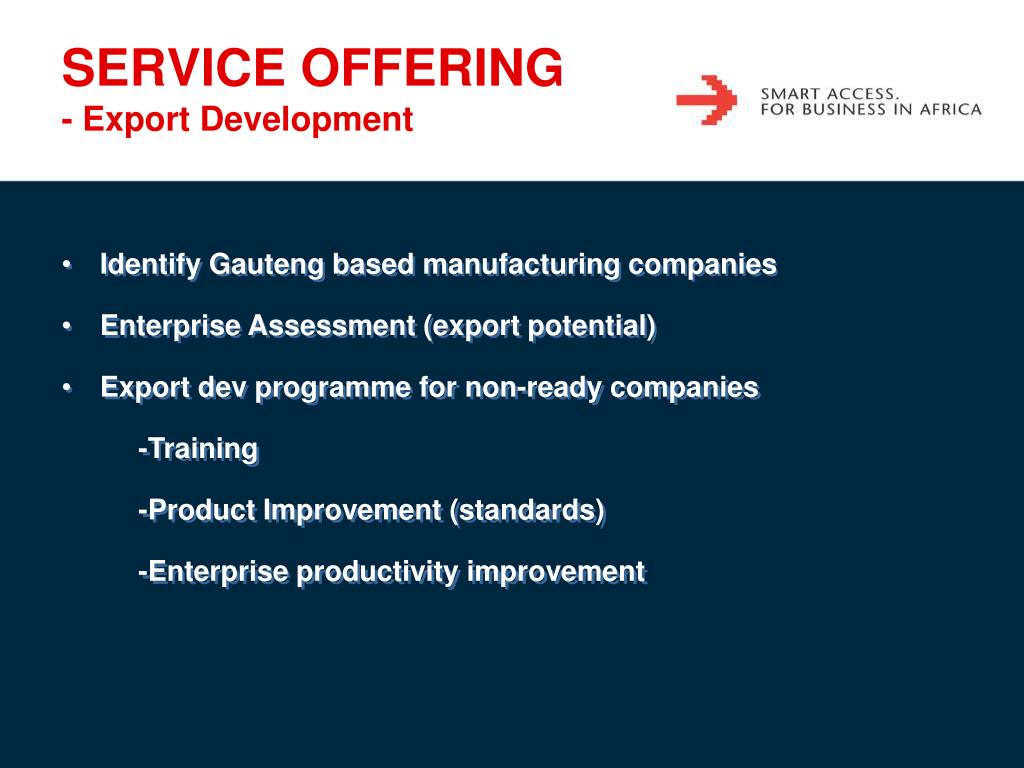 SERVICE OFFERING
- Export Development

SMART ACCESS.
FOR BUSINESS IN AFRICA

• Identify Gauteng based manufacturing companies

• Enterprise Assessment (export potential)

• Export dev programme for non-ready companies

-Training

-Product Improvement (standards)

-Enterprise productivity improvement